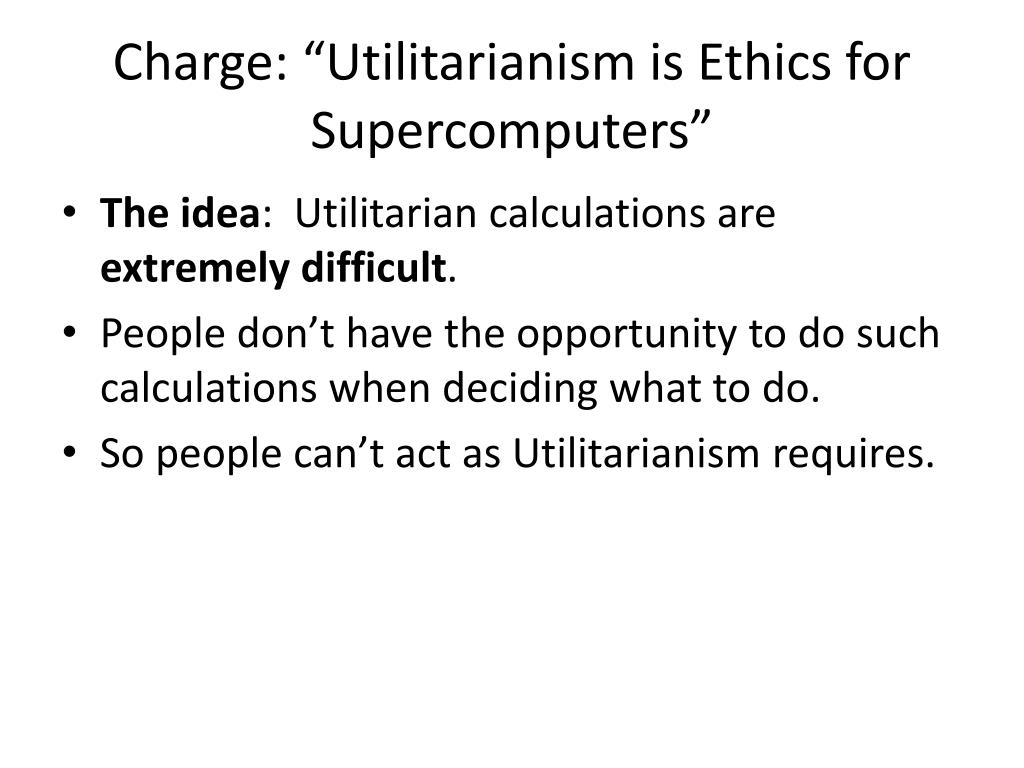 Charge: “Utilitarianism is Ethics for Supercomputers”

• The idea: Utilitarian calculations are extremely difficult.
• People don’t have the opportunity to do such calculations when deciding what to do.
• So people can’t act as Utilitarianism requires.